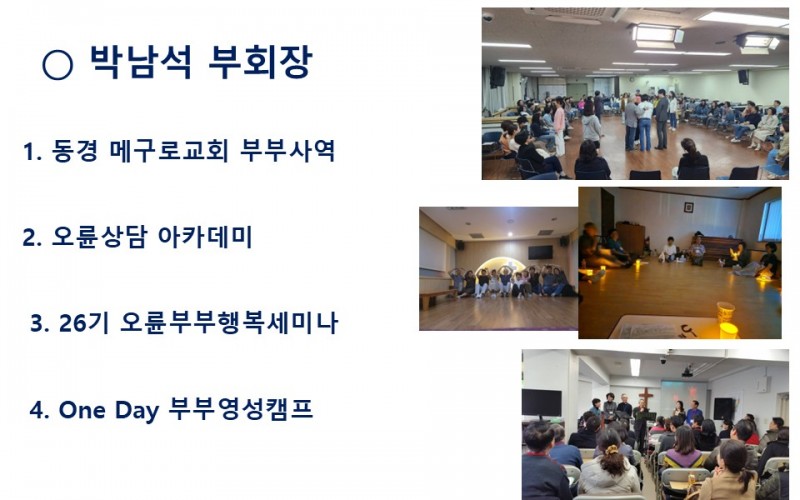 ○ 박남석 부회장

1. 동경 메구로교회 부부사역

2. 오륜상담 아카데미

3. 26기 오륜부부행복세미나

4. One Day 부부영성캠프